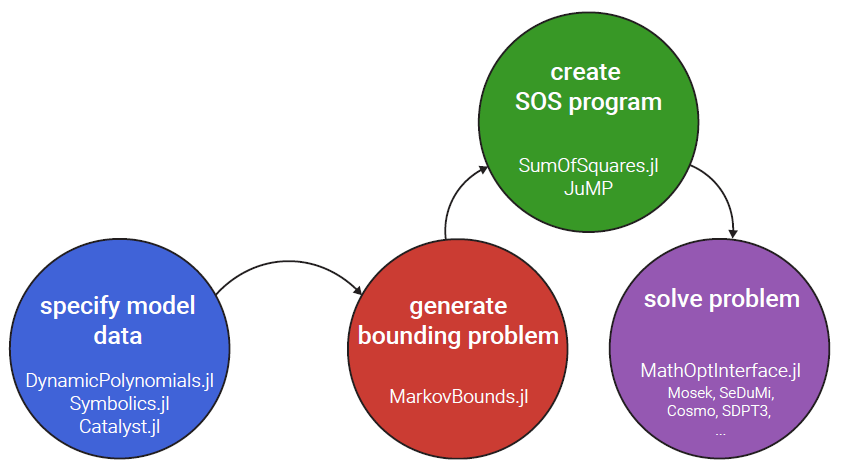 specify model data

DynamicPolynomials.jl
Symbolics.jl
Catalyst.jl

generate bounding problem

MarkovBounds.jl

create SOS program

SumOfSquares.jl
JuMP

solve problem

MathOptInterface.jl
Mosek, SeDuMi, Cosmo, SDPT3, ...